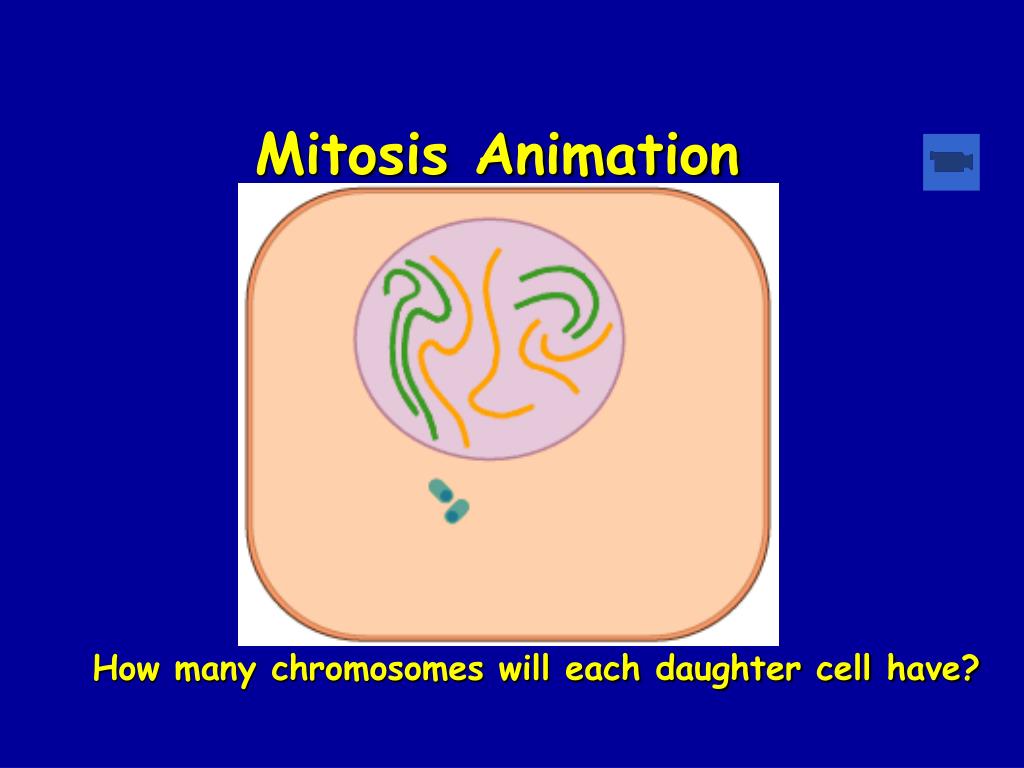 Mitosis Animation

How many chromosomes will each daughter cell have?